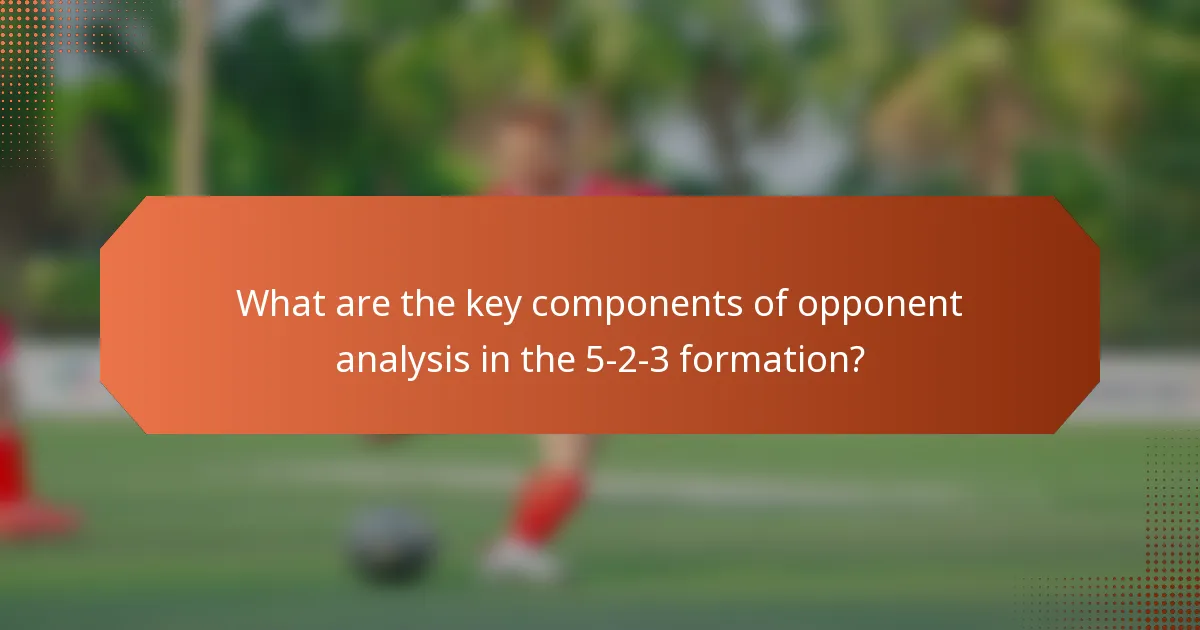 What are the key components of opponent analysis in the 5-2-3 formation?